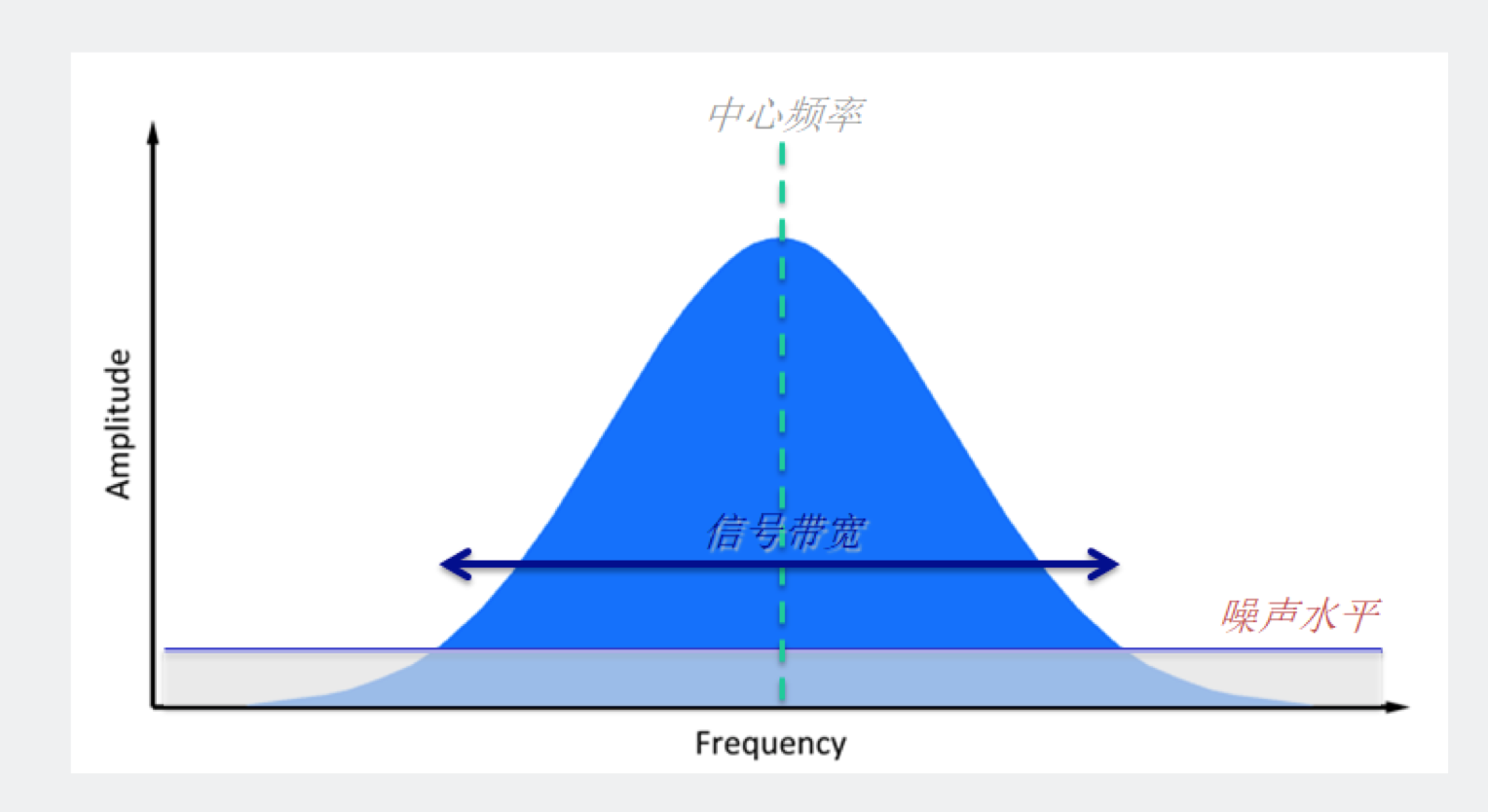 中心频率

Amplitude

信号带宽

噪声水平

Frequency